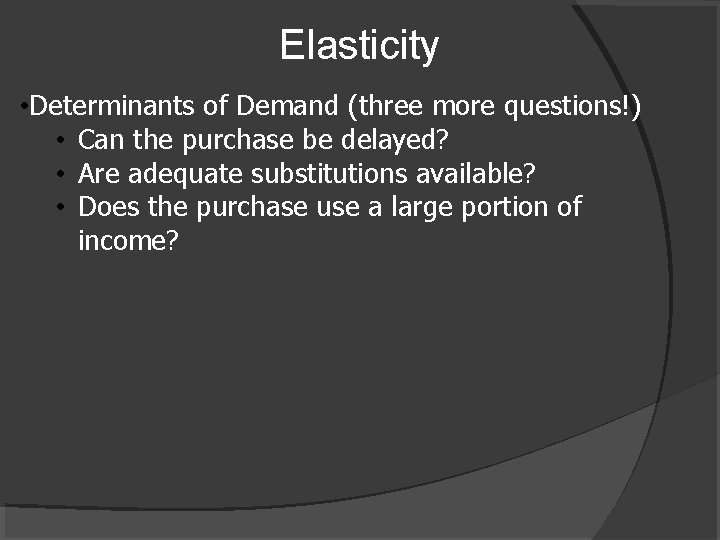 Elasticity

•Determinants of Demand (three more questions!)
• Can the purchase be delayed?
• Are adequate substitutions available?
• Does the purchase use a large portion of income?